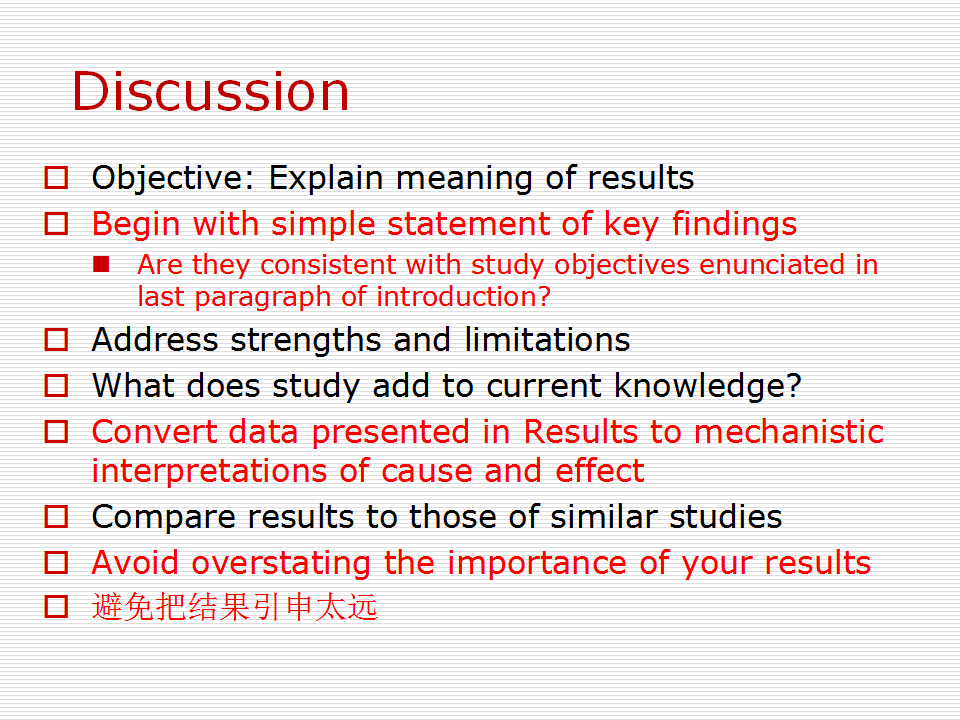 Discussion

Objective: Explain meaning of results

Begin with simple statement of key findings

Are they consistent with study objectives enunciated in last paragraph of introduction?

Address strengths and limitations

What does study add to current knowledge?

Convert data presented in Results to mechanistic interpretations of cause and effect

Compare results to those of similar studies

Avoid overstating the importance of your results

避免把结果引申太远